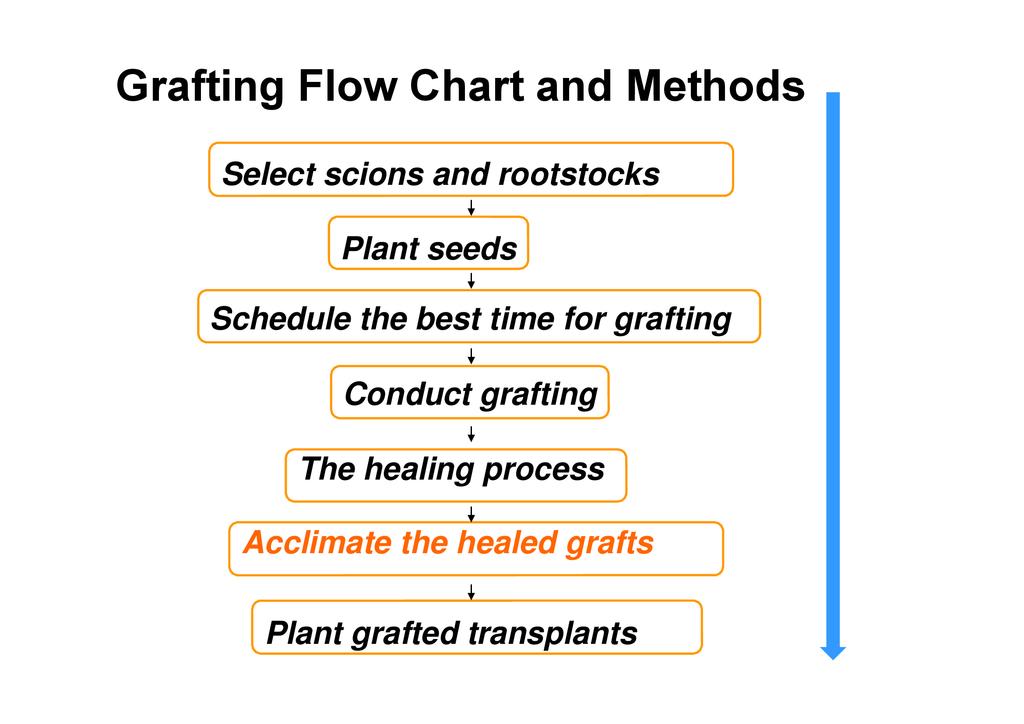 Grafting Flow Chart and Methods

Select scions and rootstocks

Plant seeds

Schedule the best time for grafting

Conduct grafting

The healing process

Acclimate the healed grafts

Plant grafted transplants